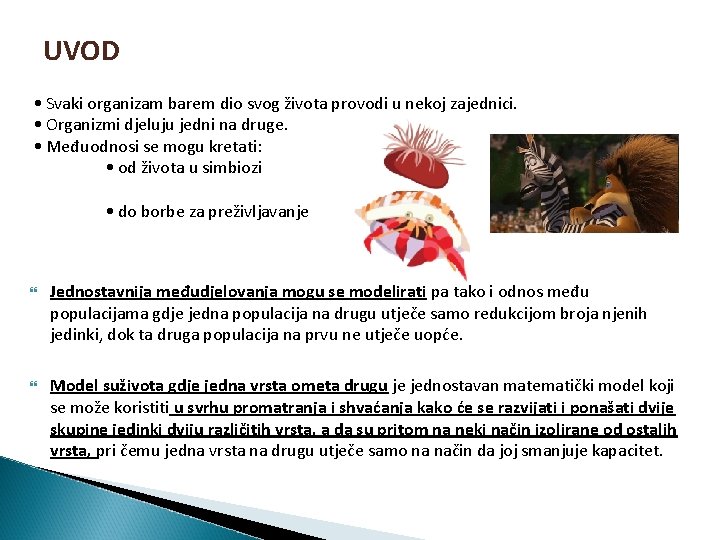 UVOD

• Svaki organizam barem dio svog života provodi u nekoj zajednici.
• Organizmi djeluju jedni na druge.
• Međuodnosi se mogu kretati:
• od života u simbiozi

• do borbe za preživljavanje

Jednostavnija međudjelovanja mogu se modelirati pa tako i odnos među populacijama gdje jedna populacija na drugu utječe samo redukcijom broja njenih jedinki, dok ta druga populacija na prvu ne utječe uopće.

Model suživota gdje jedna vrsta ometa drugu je jednostavan matematički model koji se može koristiti u svrhu promatranja i shvaćanja kako će se razvijati i ponašati dvije skupine jedinki dviju različitih vrsta, a da su pritom na neki način izolirane od ostalih vrsta, pri čemu jedna vrsta na drugu utječe samo na način da joj smanjuje kapacitet.